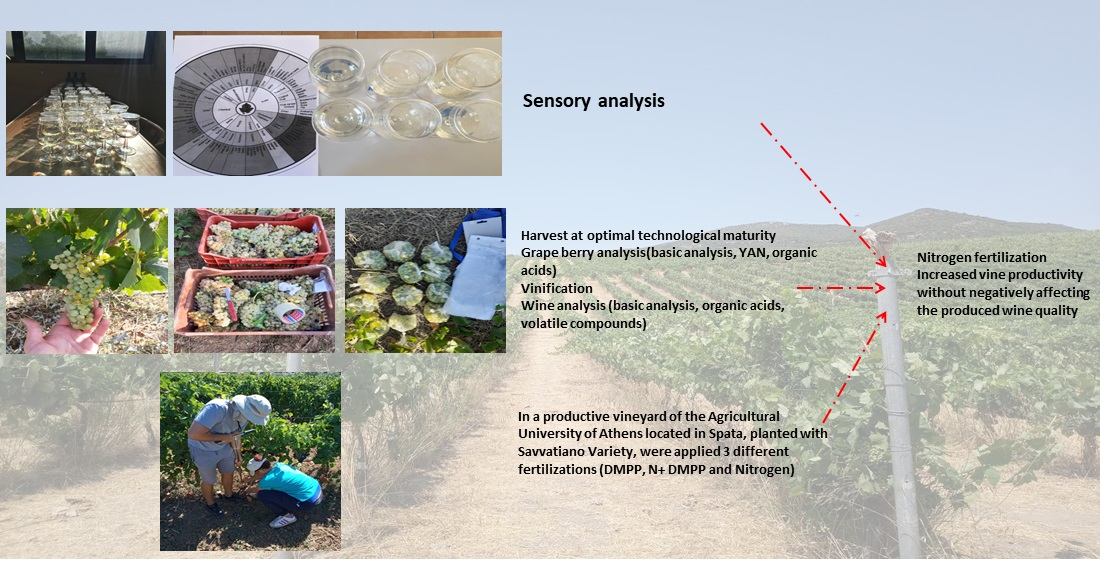 Sensory analysis

Harvest at optimal technological maturity
Grape berry analysis(basic analysis, YAN, organic acids)
Vinification
Wine analysis (basic analysis, organic acids, volatile compounds)

Nitrogen fertilization
Increased vine productivity without negatively affecting the produced wine quality

In a productive vineyard of the Agricultural University of Athens located in Spata, planted with Savvatiano Variety, were applied 3 different fertilizations (DMPP, N+ DMPP and Nitrogen)